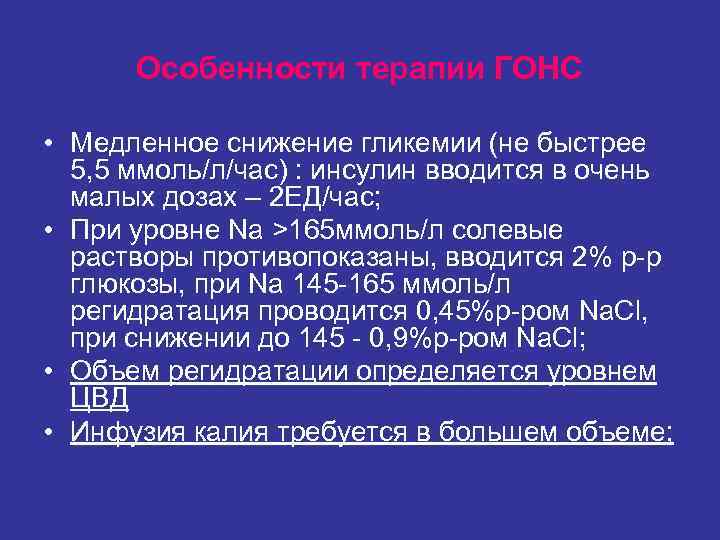 Особенности терапии ГОНС

• Медленное снижение гликемии (не быстрее 5,5 ммоль/л/час) : инсулин вводится в очень малых дозах – 2ЕД/час;
• При уровне Na >165ммоль/л солевые растворы противопоказаны, вводится 2% р-р глюкозы, при Na 145-165 ммоль/л регидратация проводится 0,45%р-ром NaCl, при снижении до 145 - 0,9%р-ром NaCl;
• Объем регидратации определяется уровнем ЦВД
• Инфузия калия требуется в большем объеме;